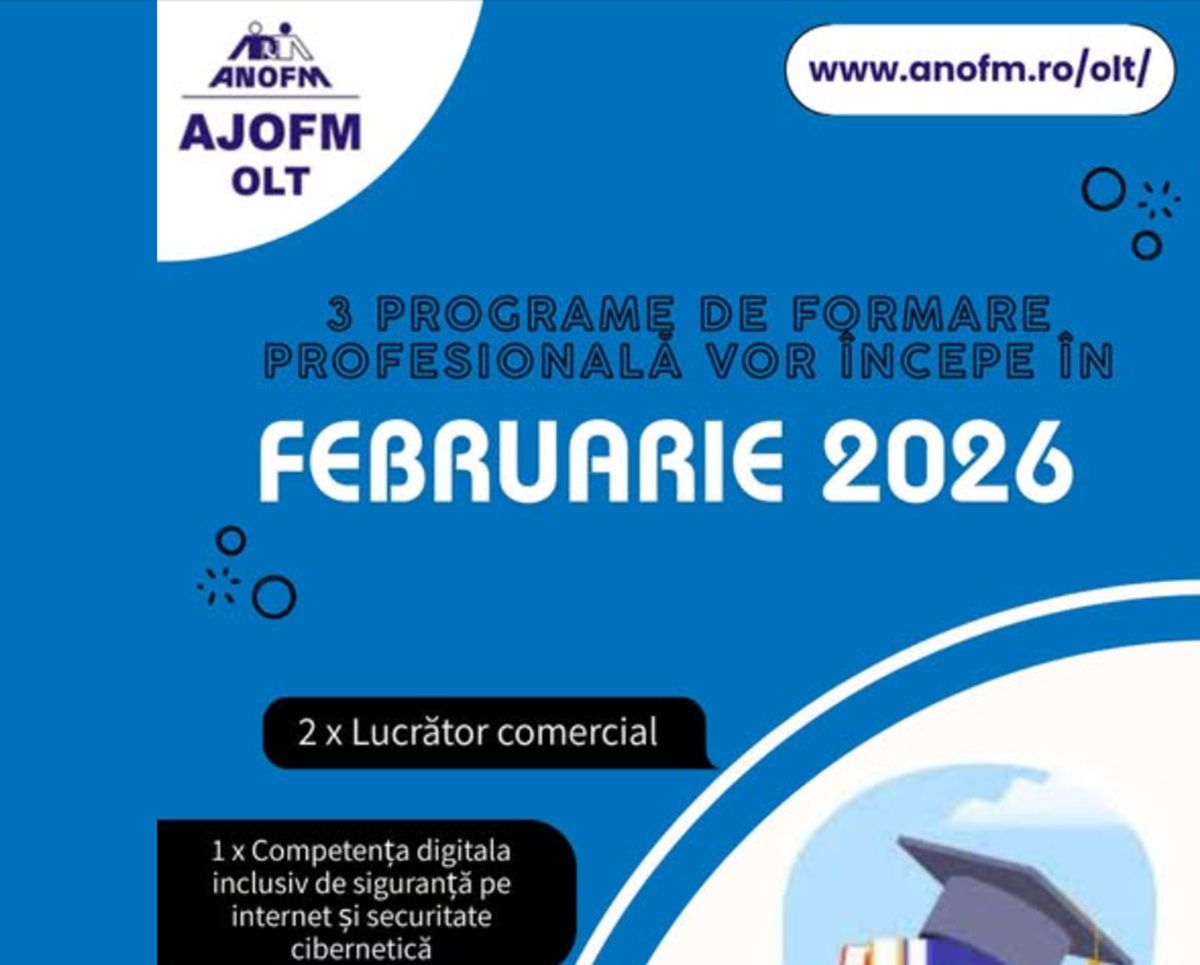 ANOFM
AJOFM
OLT

www.anofm.ro/olt/

3 PROGRAME DE FORMARE PROFESIONALĂ VOR ÎNCEPE ÎN

FEBRUARIE 2026

2 x Lucrător comercial

1 x Competența digitala inclusiv de siguranță pe internet și securitate cibernetică